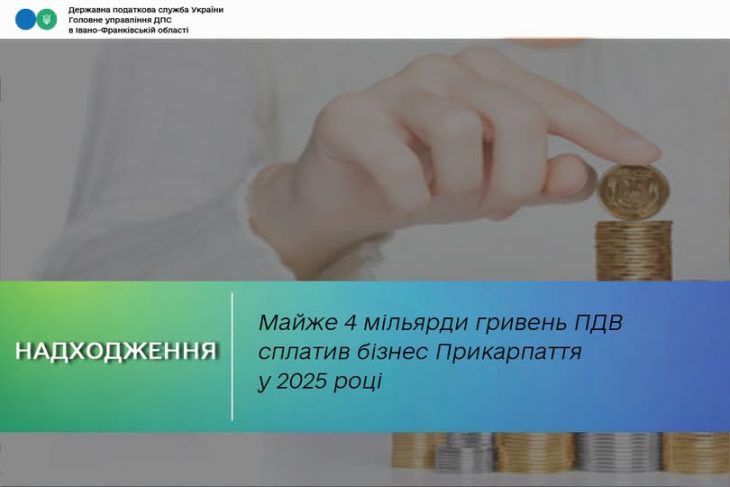 Державна податкова служба України
Головне управління ДПС
в Івано-Франківській області

НАДХОДЖЕННЯ

Майже 4 мільярди гривень ПДВ сплатив бізнес Прикарпаття у 2025 році